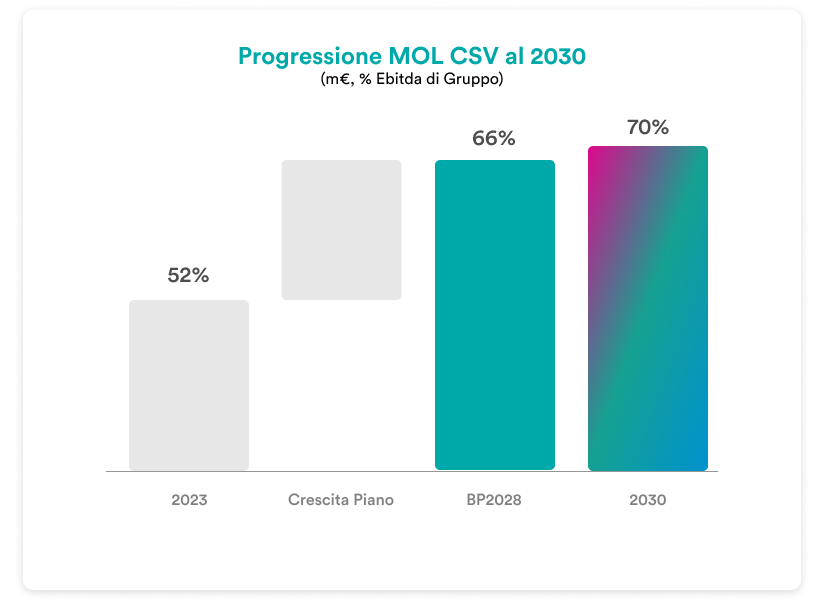 Progressione MOL CSV al 2030
(m€, % Ebitda di Gruppo)

52%

66%

70%

2023

Crescita Piano

BP2028

2030